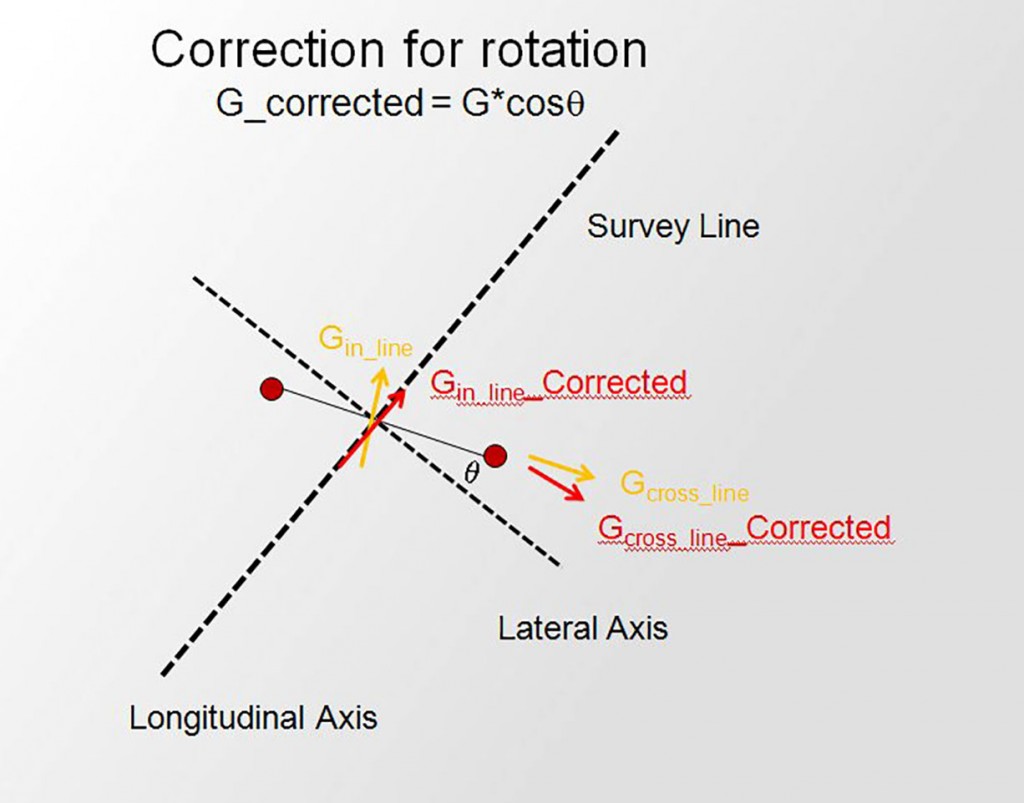 Correction for rotation

G_corrected = G*cos$\theta$

Survey Line

$G_{in\_line}$

$G_{in\_line\_}$Corrected

$\theta$

$G_{cross\_line}$

$G_{cross\_line\_}$Corrected

Lateral Axis

Longitudinal Axis